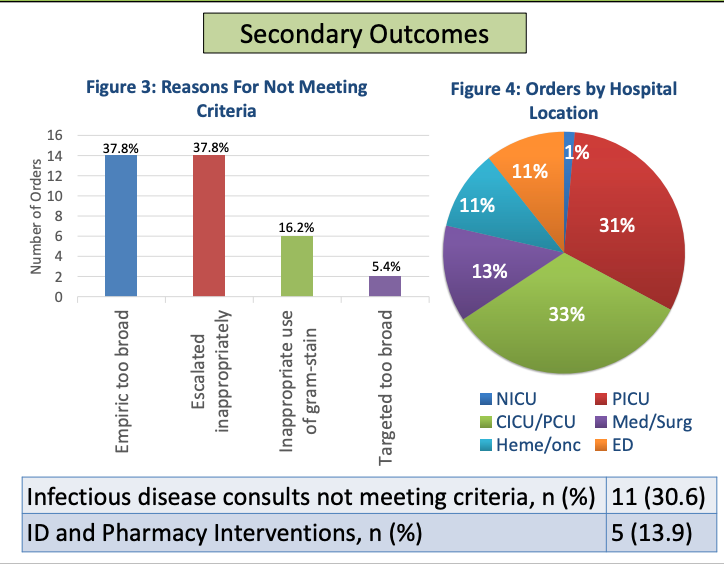 Secondary Outcomes

Figure 3: Reasons For Not Meeting Criteria

Number of Orders

16
14
12
10
8
6
4
2
0

37.8%
37.8%
16.2%
5.4%

Empiric too broad
Escalated inappropriately
Inappropriate use of gram-stain
Targeted too broad

Figure 4: Orders by Hospital Location

1%
31%
33%
13%
11%
11%

NICU
PICU
CICU/PCU
Med/Surg
Heme/onc
ED

| Infectious disease consults not meeting criteria, n (%) | 11 (30.6) |
|---|---|
| ID and Pharmacy Interventions, n (%) | 5 (13.9) |